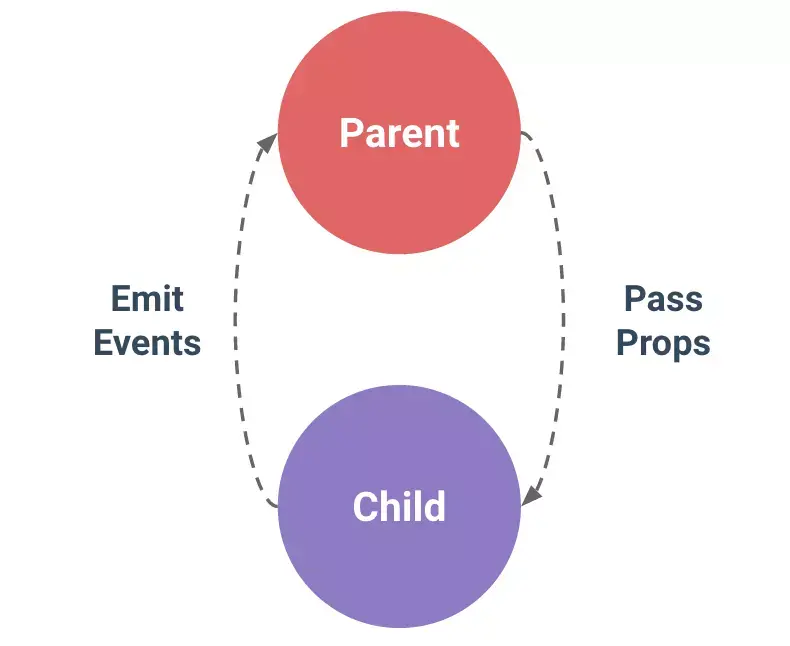 Parent

Emit Events

Pass Props

Child